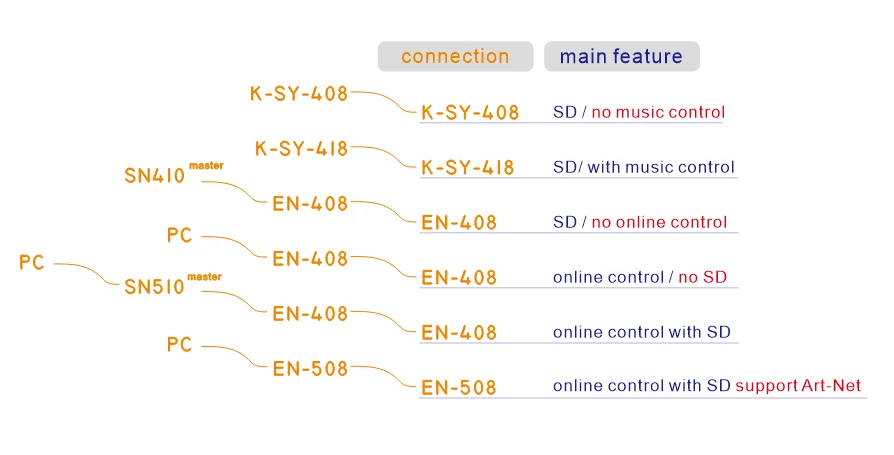 connection main feature

K-SY-408 K-SY-408 SD / no music control

K-SY-418 K-SY-418 SD/ with music control

SN410 master EN-408 EN-408 SD / no online control

PC EN-408 EN-408 online control / no SD

PC SN510 master EN-408 EN-408 online control with SD

PC EN-508 EN-508 online control with SD support Art-Net